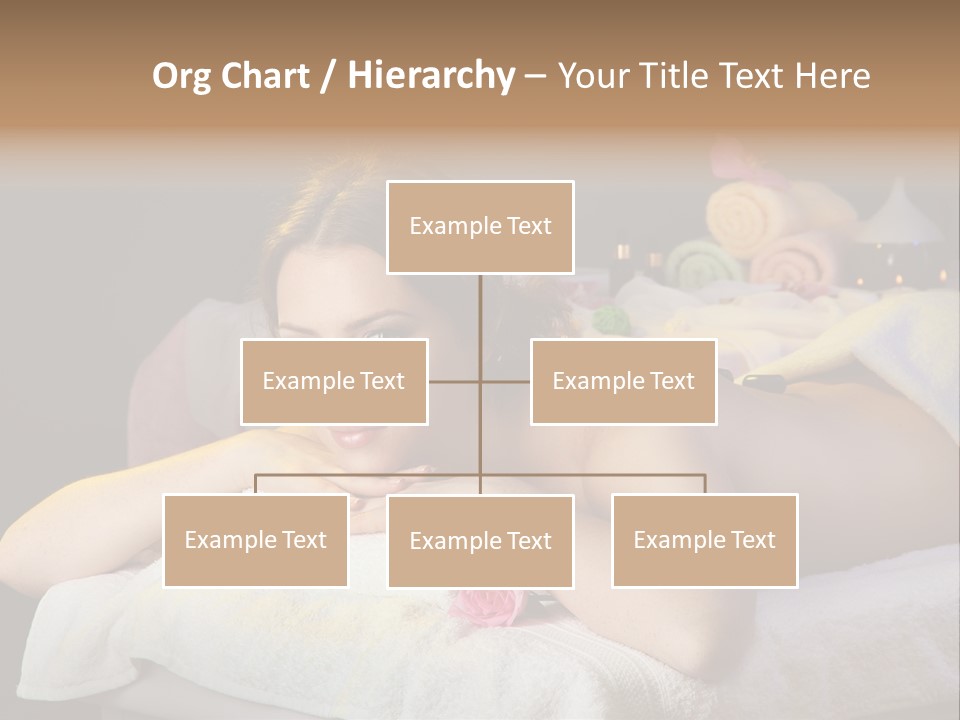 Org Chart / Hierarchy – Your Title Text Here

Example Text

Example Text

Example Text

Example Text

Example Text

Example Text